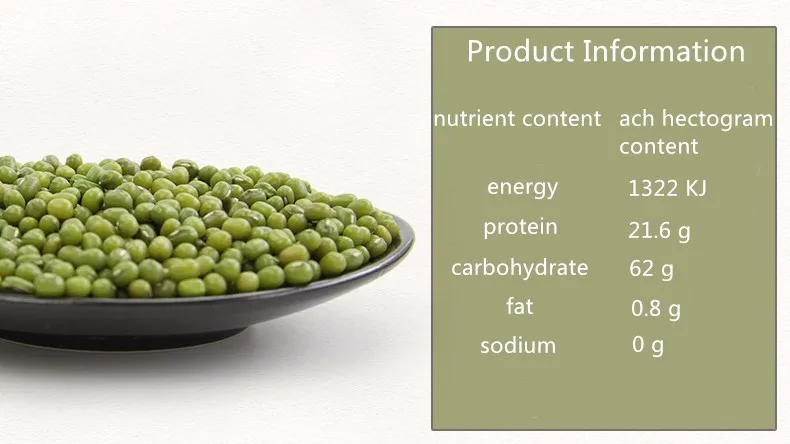 Product Information

| nutrient content | ach hectogram content |
|---|---|
| energy | 1322 KJ |
| protein | 21.6 g |
| carbohydrate | 62 g |
| fat | 0.8 g |
| sodium | 0 g |